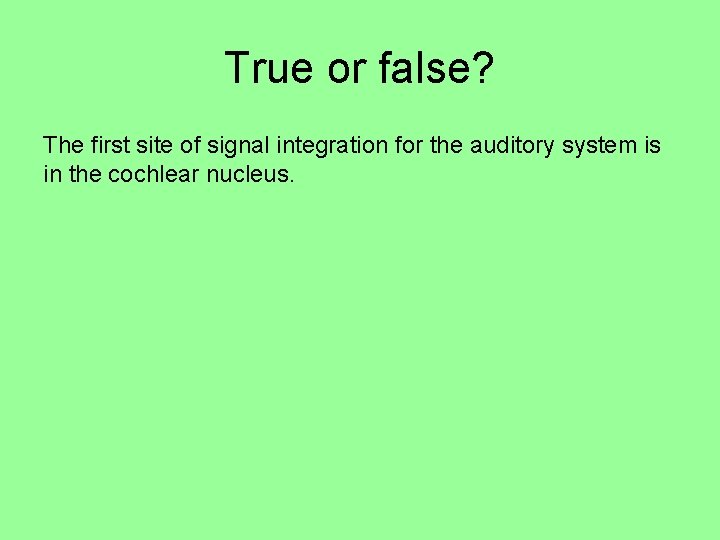 True or false?

The first site of signal integration for the auditory system is in the cochlear nucleus.